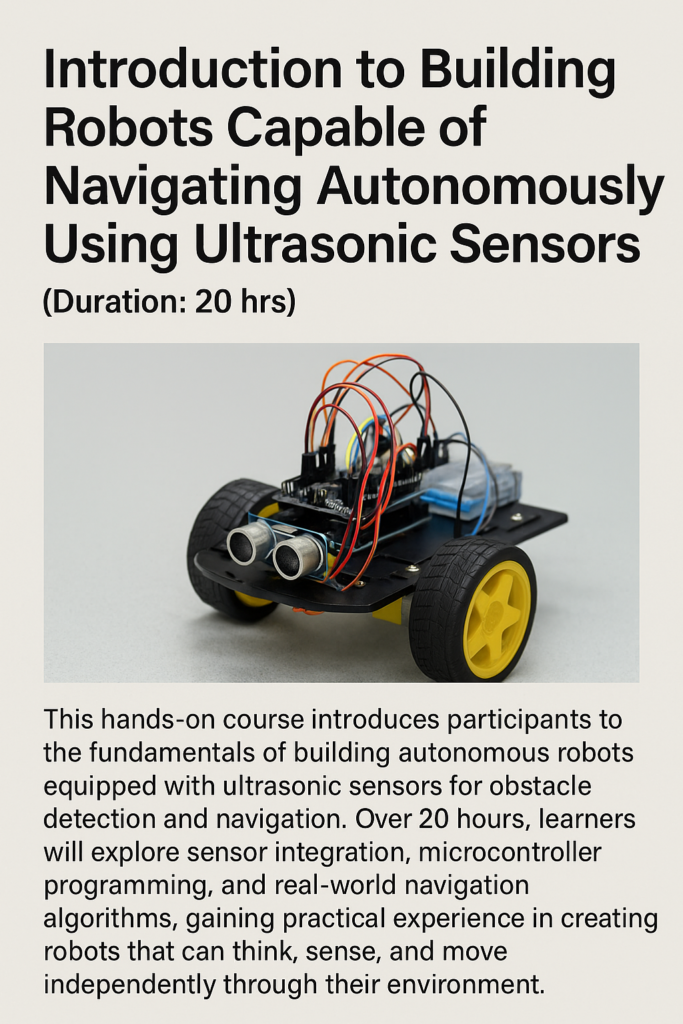 Introduction to Building Robots Capable of Navigating Autonomously Using Ultrasonic Sensors

(Duration: 20 hrs)

This hands-on course introduces participants to the fundamentals of building autonomous robots equipped with ultrasonic sensors for obstacle detection and navigation. Over 20 hours, learners will explore sensor integration, microcontroller programming, and real-world navigation algorithms, gaining practical experience in creating robots that can think, sense, and move independently through their environment.